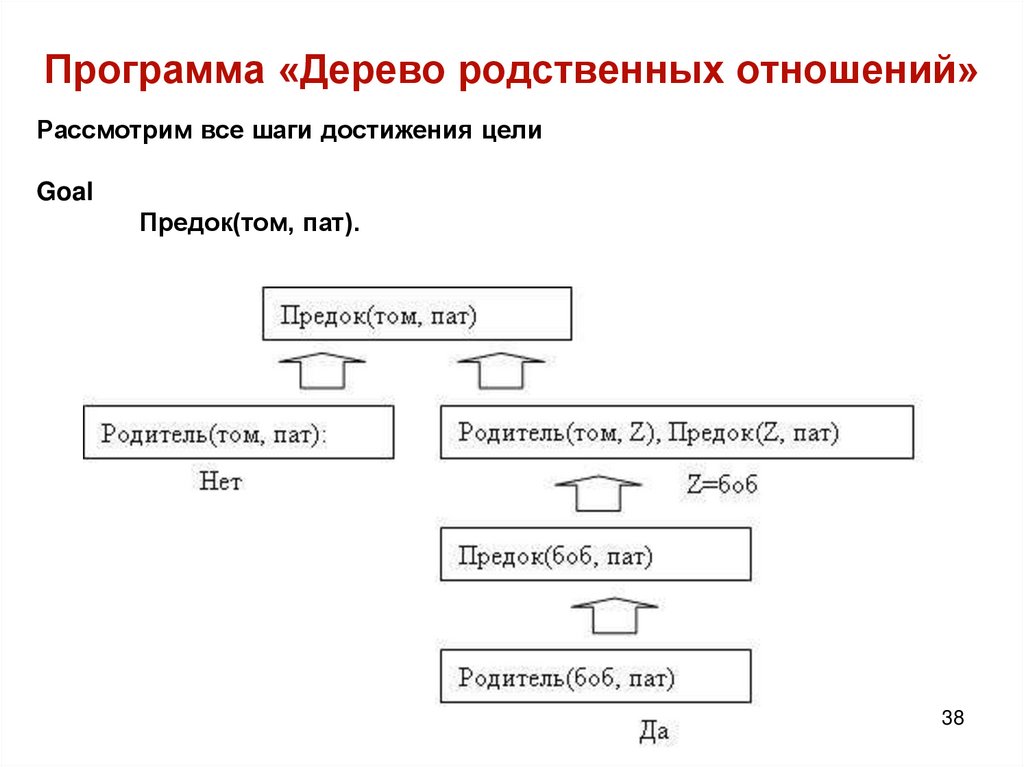 Программа «Дерево родственных отношений»

Рассмотрим все шаги достижения цели

Goal

Предок(том, пат).

Предок(том, пат)

Родитель(том, пат):

Нет

Родитель(том, Z), Предок(Z, пат)

Z=боб

Предок(боб, пат)

Родитель(боб, пат)

Да

38